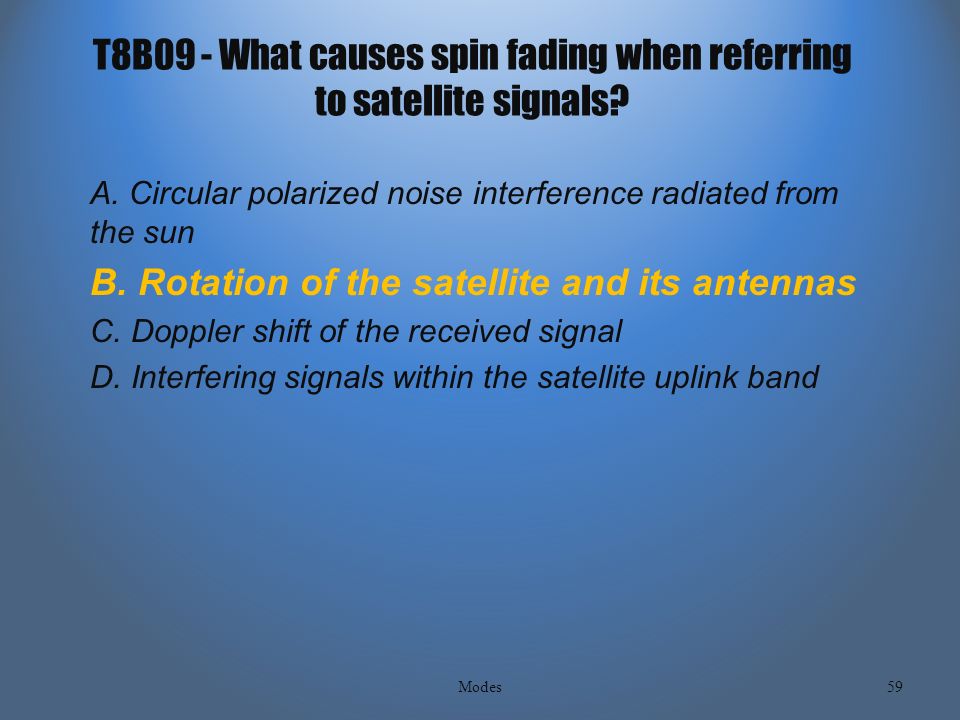 T8B09 - What causes spin fading when referring to satellite signals?

A. Circular polarized noise interference radiated from the sun

B. Rotation of the satellite and its antennas

C. Doppler shift of the received signal

D. Interfering signals within the satellite uplink band

Modes

59